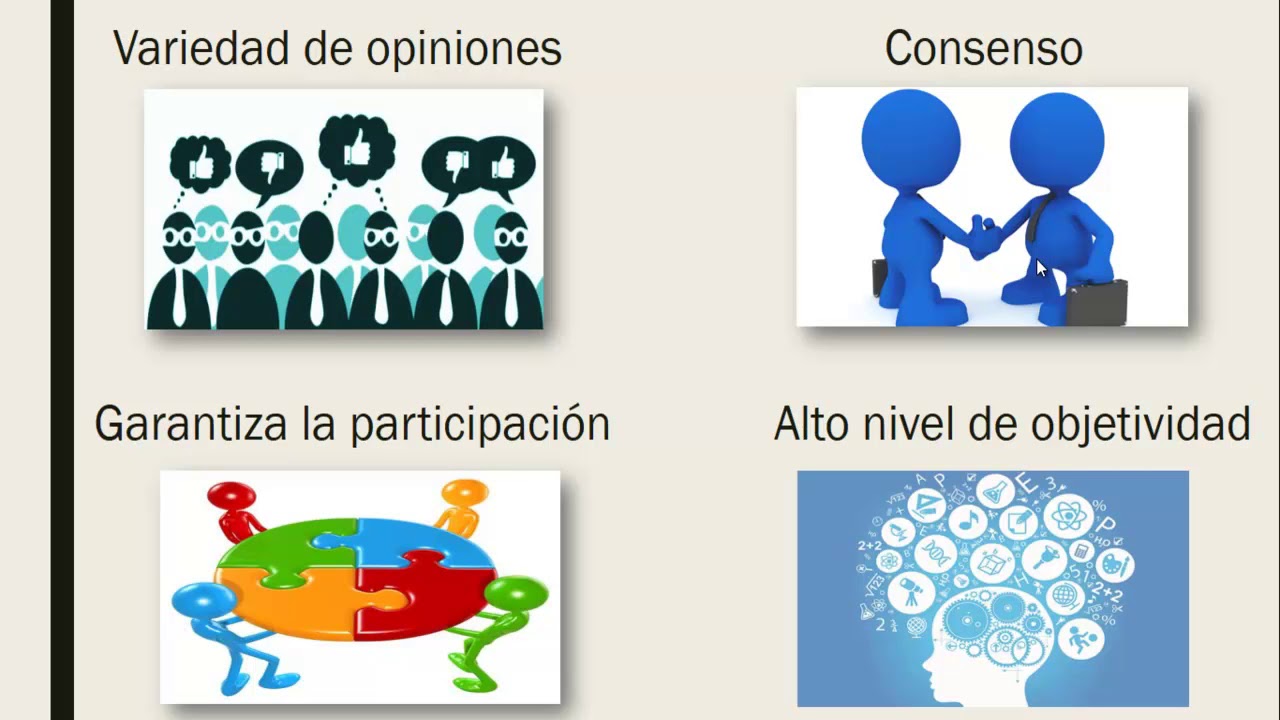 Variedad de opiniones

Consenso

Garantiza la participación

Alto nivel de objetividad